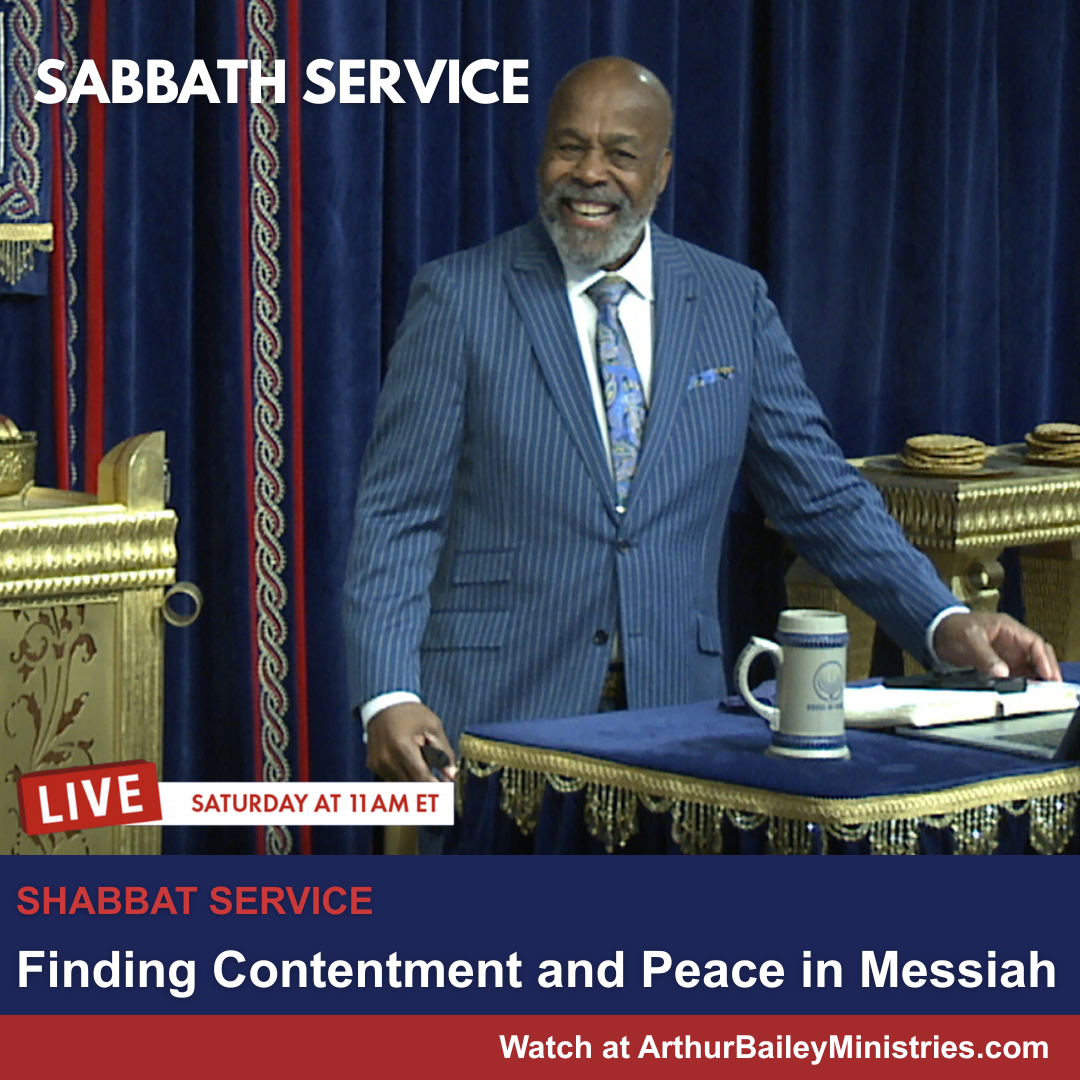 SABBATH SERVICE

LIVE SATURDAY AT 11AM ET

SHABBAT SERVICE

Finding Contentment and Peace in Messiah

Watch at ArthurBaileyMinistries.com